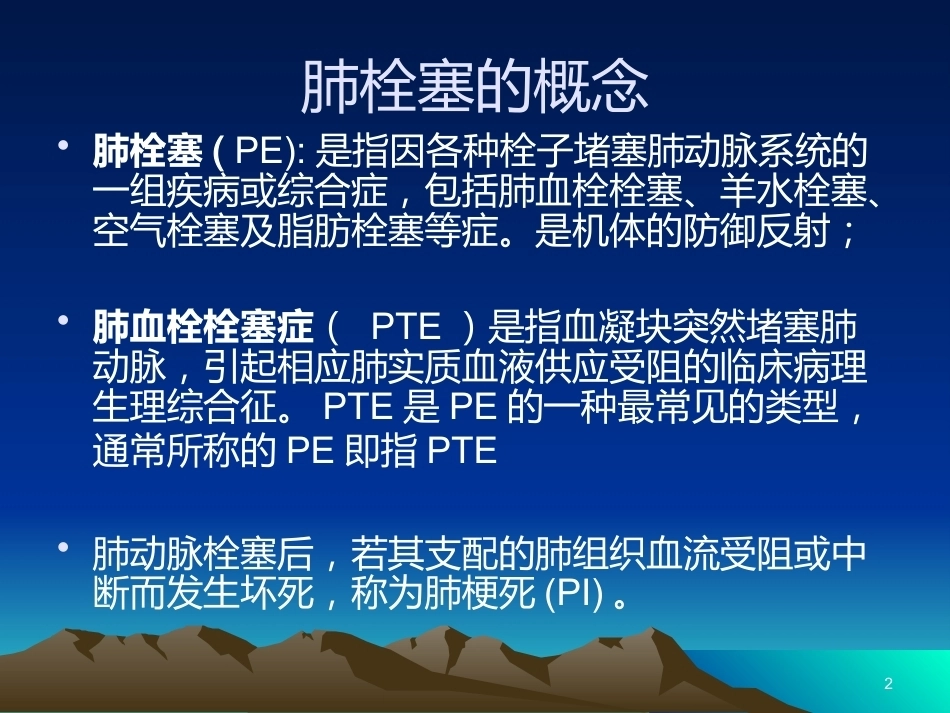 肺栓塞的概念

• 肺栓塞 ( PE): 是指因各种栓子堵塞肺动脉系统的一组疾病或综合症，包括肺血栓栓塞、羊水栓塞、空气栓塞及脂肪栓塞等症。是机体的防御反射；

• 肺血栓栓塞症（ PTE ）是指血凝块突然堵塞肺动脉，引起相应肺实质血液供应受阻的临床病理生理综合征。 PTE 是 PE 的一种最常见的类型，通常所称的 PE 即指 PTE

• 肺动脉栓塞后，若其支配的肺组织血流受阻或中断而发生坏死，称为肺梗死 (PI) 。

2